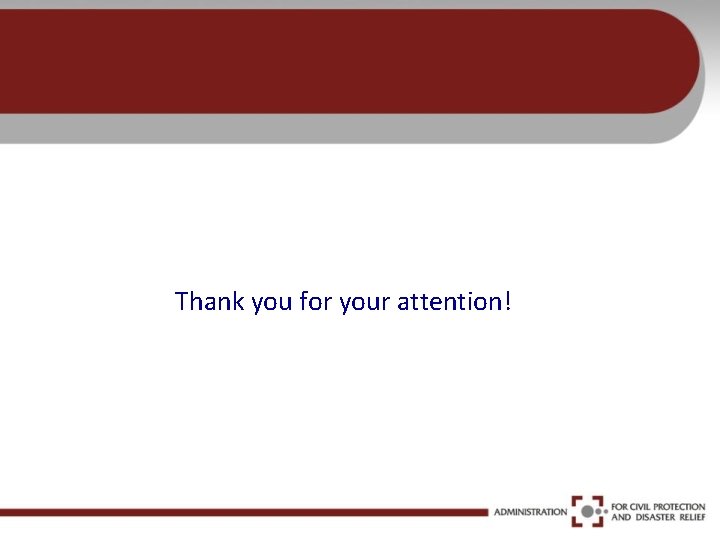 Thank you for your attention!

ADMINISTRATION FOR CIVIL PROTECTION AND DISASTER RELIEF